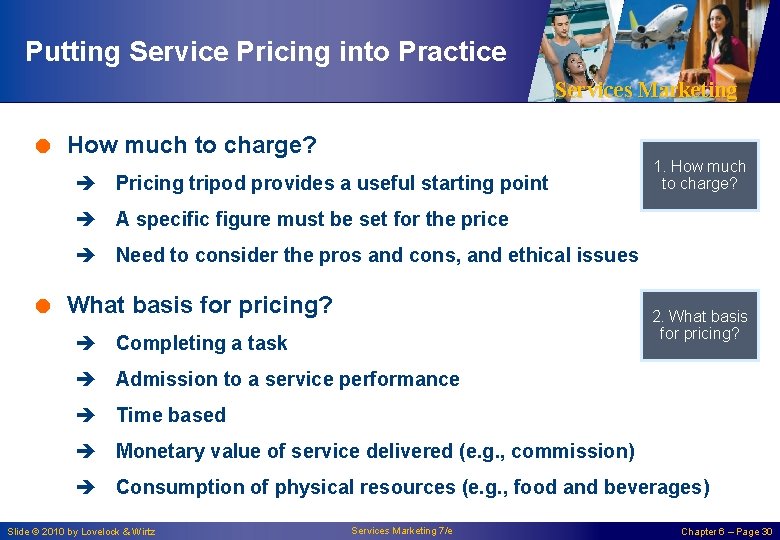 Putting Service Pricing into Practice

Services Marketing

How much to charge?

Pricing tripod provides a useful starting point

A specific figure must be set for the price

Need to consider the pros and cons, and ethical issues

1. How much to charge?

What basis for pricing?

Completing a task

Admission to a service performance

Time based

Monetary value of service delivered (e.g., commission)

Consumption of physical resources (e.g., food and beverages)

2. What basis for pricing?

Slide © 2010 by Lovelock & Wirtz

Services Marketing 7/e

Chapter 6 – Page 30